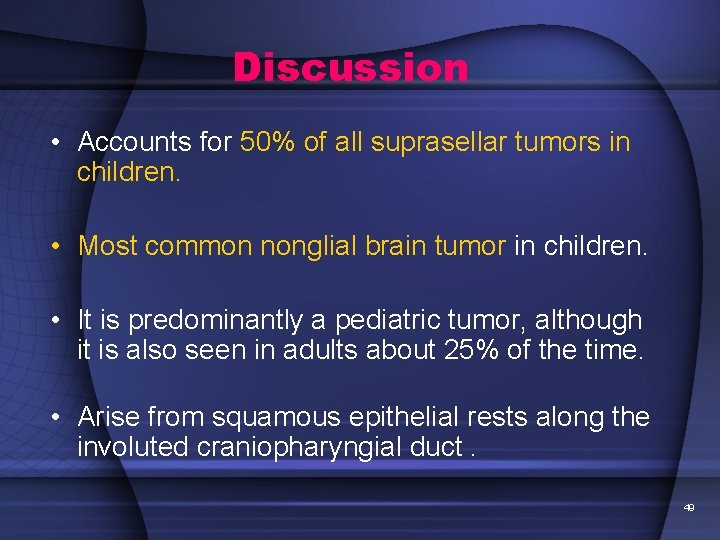 Discussion

• Accounts for 50% of all suprasellar tumors in children.

• Most common nonglial brain tumor in children.

• It is predominantly a pediatric tumor, although it is also seen in adults about 25% of the time.

• Arise from squamous epithelial rests along the involuted craniopharyngial duct .

49